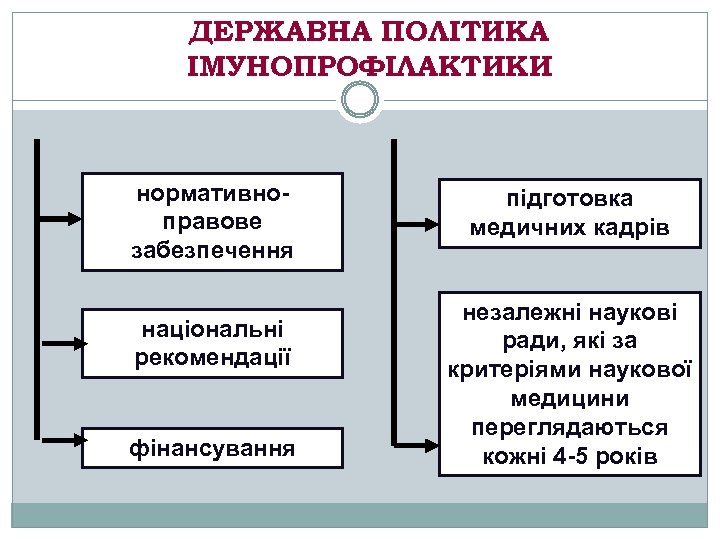 ДЕРЖАВНА ПОЛІТИКА ІМУНОПРОФІЛАКТИКИ

нормативно-правове забезпечення

національні рекомендації

фінансування

підготовка медичних кадрів

незалежні наукові ради, які за критеріями наукової медицини переглядаються кожні 4-5 років